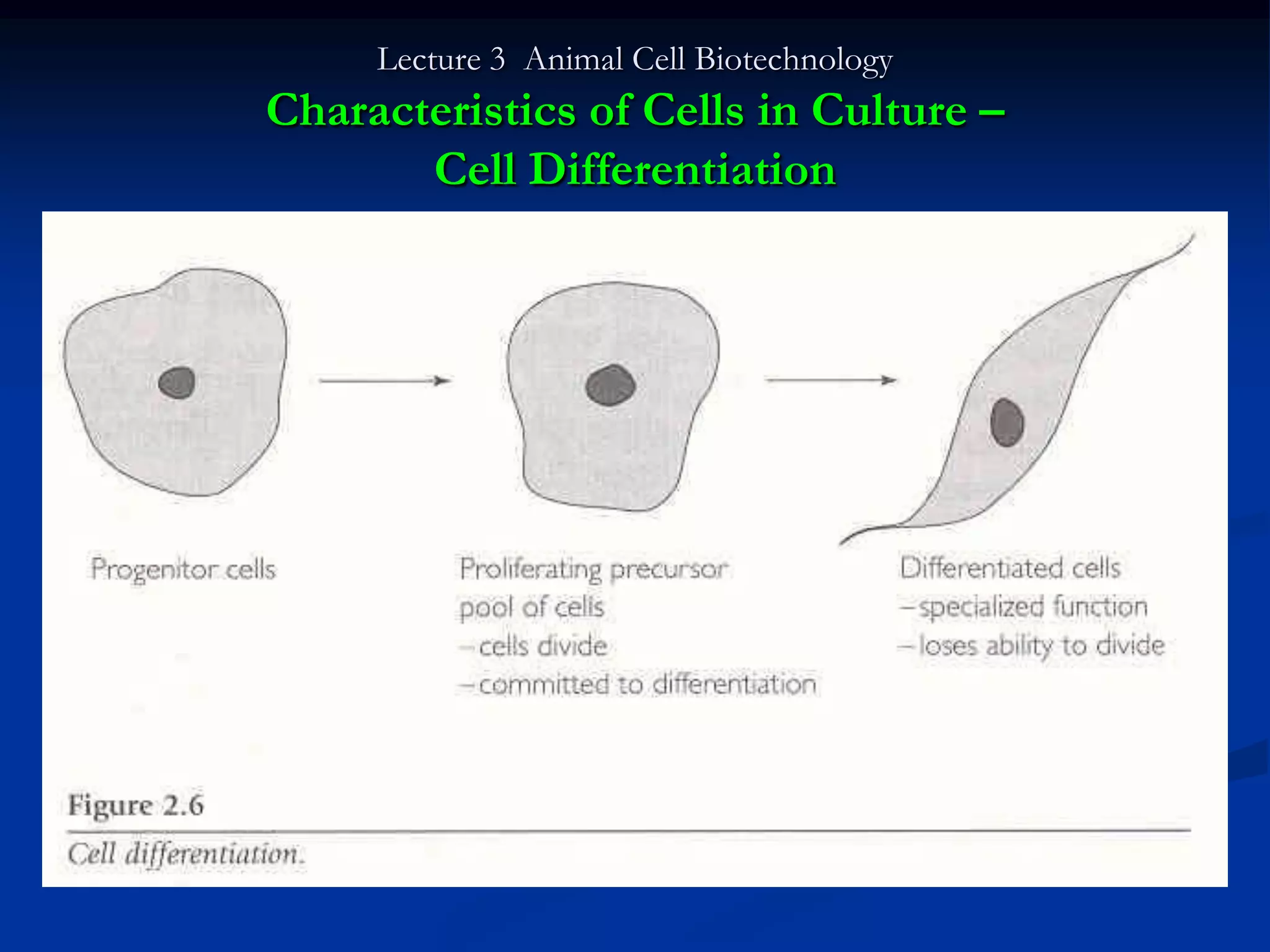 Lecture 3 Animal Cell Biotechnology

Characteristics of Cells in Culture – Cell Differentiation

Progenitor cells

Proliferating precursor pool of cells
–cells divide
–committed to differentiation

Differentiated cells
–specialized function
–loses ability to divide

Figure 2.6

Cell differentiation.